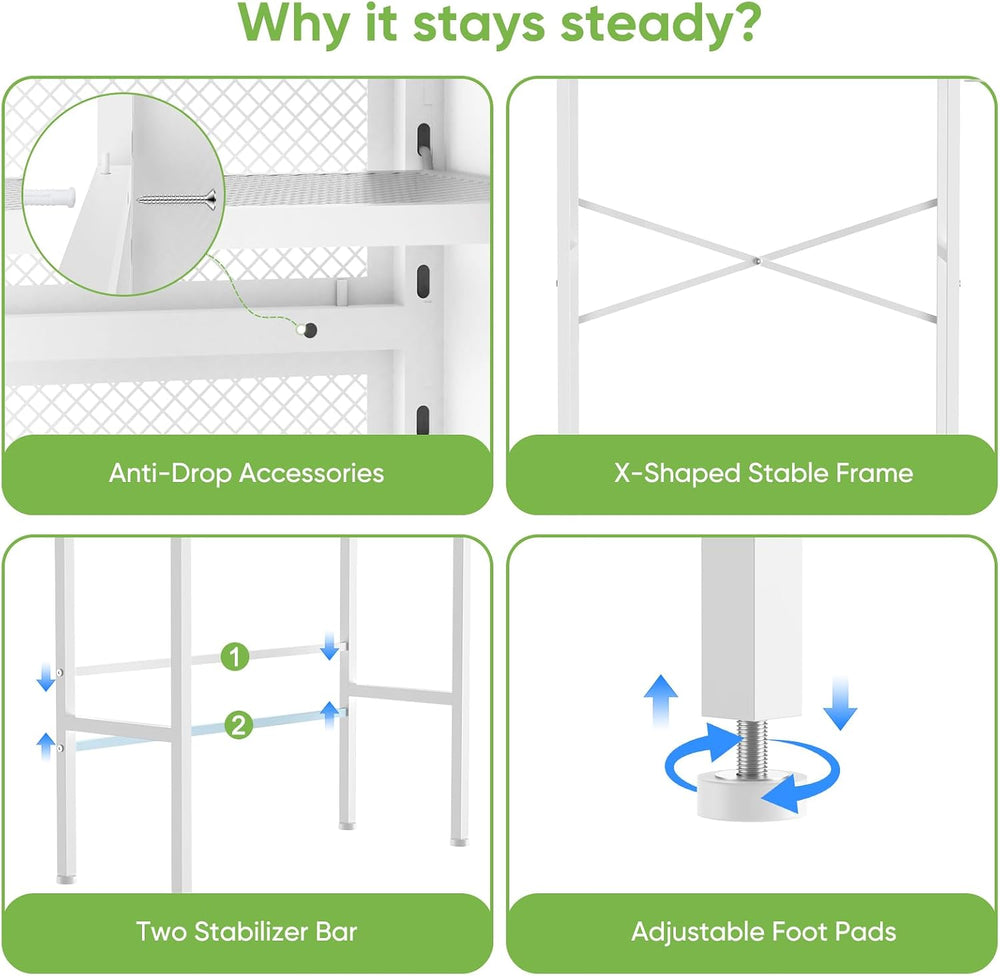 Why it stays steady?

Anti-Drop Accessories

X-Shaped Stable Frame

1

2

Two Stabilizer Bar

Adjustable Foot Pads